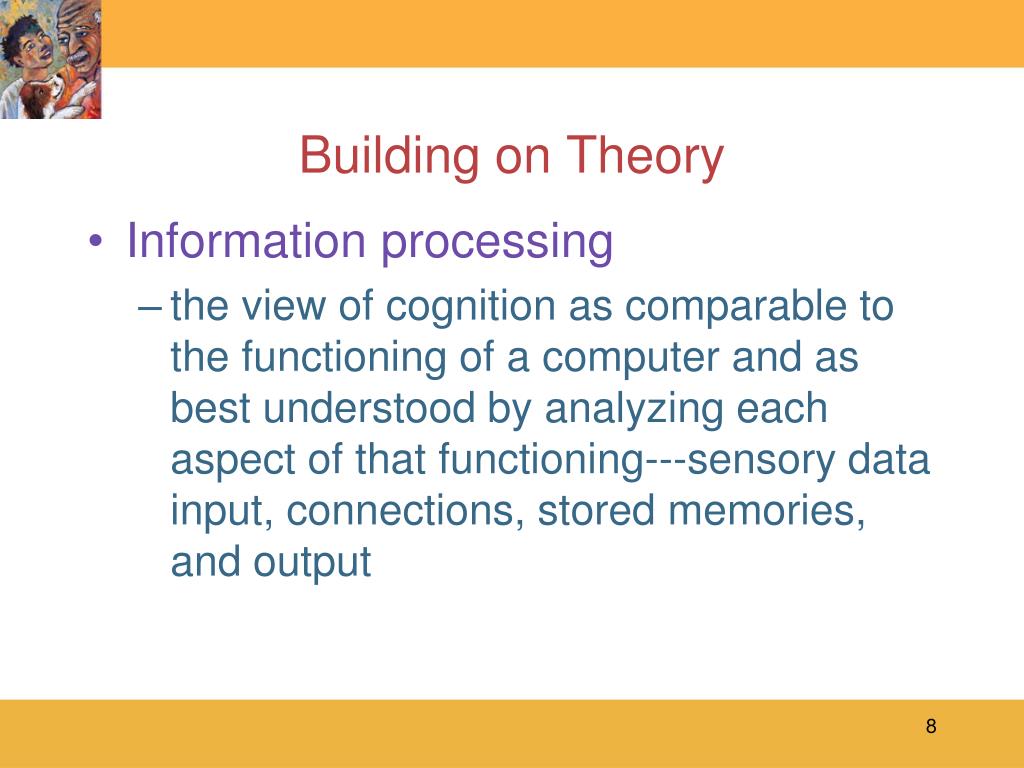 Building on Theory

• Information processing

– the view of cognition as comparable to the functioning of a computer and as best understood by analyzing each aspect of that functioning---sensory data input, connections, stored memories, and output

8